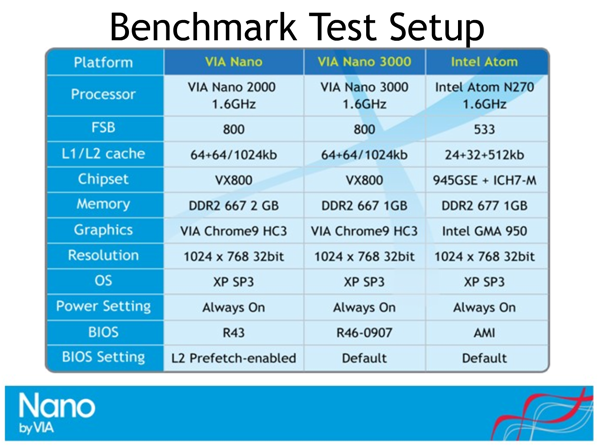 Benchmark Test Setup

| Platform | VIA Nano | VIA Nano 3000 | Intel Atom |
|---|---|---|---|
| Processor | VIA Nano 2000 1.6GHz | VIA Nano 3000 1.6GHz | Intel Atom N270 1.6GHz |
| FSB | 800 | 800 | 533 |
| L1/L2 cache | 64+64/1024kb | 64+64/1024kb | 24+32+512kb |
| Chipset | VX800 | VX800 | 945GSE + ICH7-M |
| Memory | DDR2 667 2 GB | DDR2 667 1GB | DDR2 677 1GB |
| Graphics | VIA Chrome9 HC3 | VIA Chrome9 HC3 | Intel GMA 950 |
| Resolution | 1024 x 768 32bit | 1024 x 768 32bit | 1024 x 768 32bit |
| OS | XP SP3 | XP SP3 | XP SP3 |
| Power Setting | Always On | Always On | Always On |
| BIOS | R43 | R46-0907 | AMI |
| BIOS Setting | L2 Prefetch-enabled | Default | Default |

Nano
by VIA